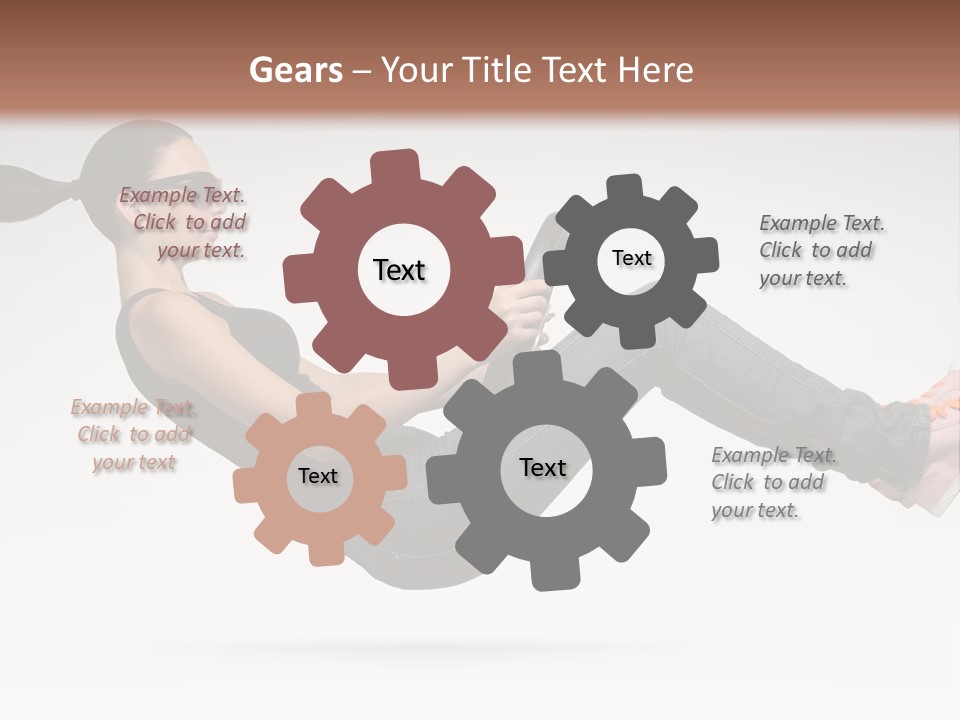 Gears – Your Title Text Here

Example Text. Click to add your text.

Text

Text

Example Text. Click to add your text.

Example Text. Click to add your text

Text

Text

Example Text. Click to add your text.